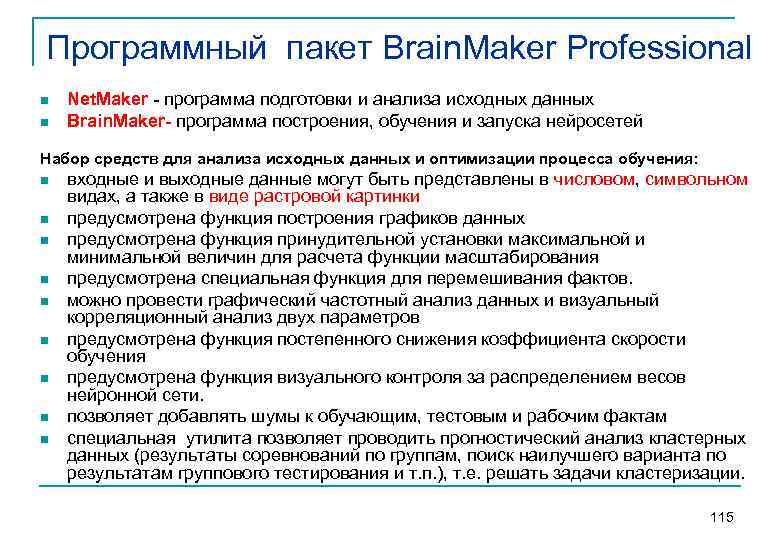 Программный пакет BrainMaker Professional

- NetMaker - программа подготовки и анализа исходных данных
- BrainMaker- программа построения, обучения и запуска нейросетей

Набор средств для анализа исходных данных и оптимизации процесса обучения:

- входные и выходные данные могут быть представлены в числовом, символьном видах, а также в виде растровой картинки
- предусмотрена функция построения графиков данных
- предусмотрена функция принудительной установки максимальной и минимальной величин для расчета функции масштабирования
- предусмотрена специальная функция для перемешивания фактов.
- можно провести графический частотный анализ данных и визуальный корреляционный анализ двух параметров
- предусмотрена функция постепенного снижения коэффициента скорости обучения
- предусмотрена функция визуального контроля за распределением весов нейронной сети.
- позволяет добавлять шумы к обучающим, тестовым и рабочим фактам
- специальная утилита позволяет проводить прогностический анализ кластерных данных (результаты соревнований по группам, поиск наилучшего варианта по результатам группового тестирования и т.п.), т.е. решать задачи кластеризации.

115